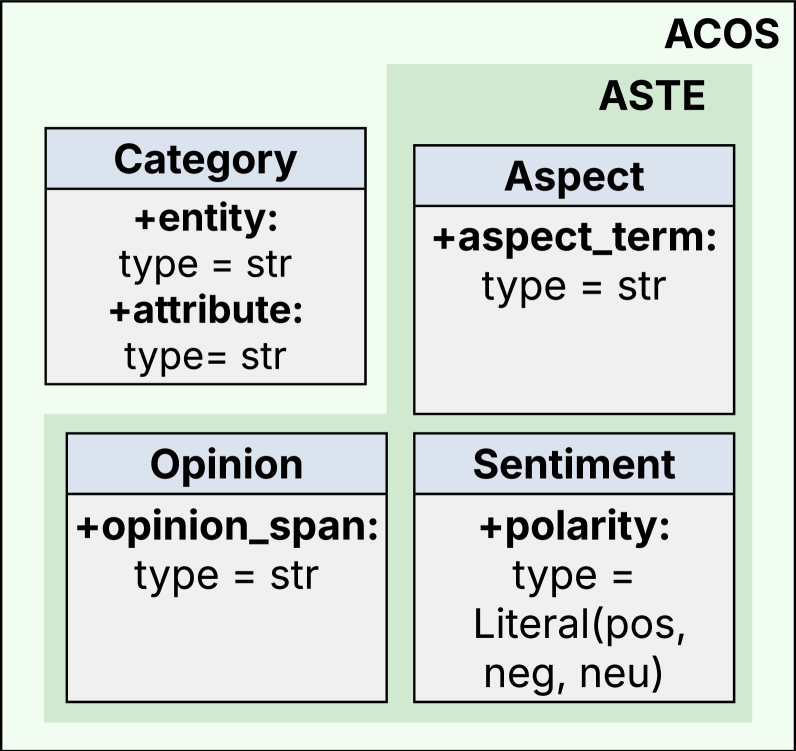 ACOS

ASTE

Category

+entity:
type = str
+attribute:
type= str

Aspect

+aspect_term:
type = str

Opinion

+opinion_span:
type = str

Sentiment

+polarity:
type = Literal(pos, neg, neu)